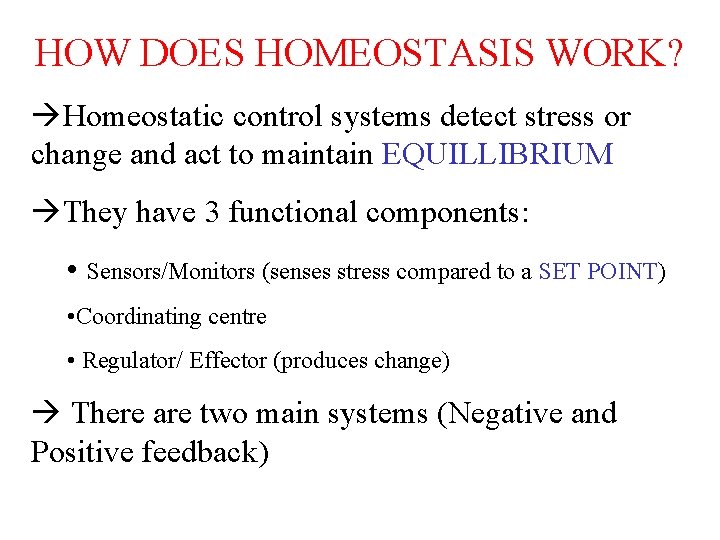 HOW DOES HOMEOSTASIS WORK?

→Homeostatic control systems detect stress or change and act to maintain EQUILLIBRIUM

→They have 3 functional components:

• Sensors/Monitors (senses stress compared to a SET POINT)

•Coordinating centre

• Regulator/ Effector (produces change)

→ There are two main systems (Negative and Positive feedback)